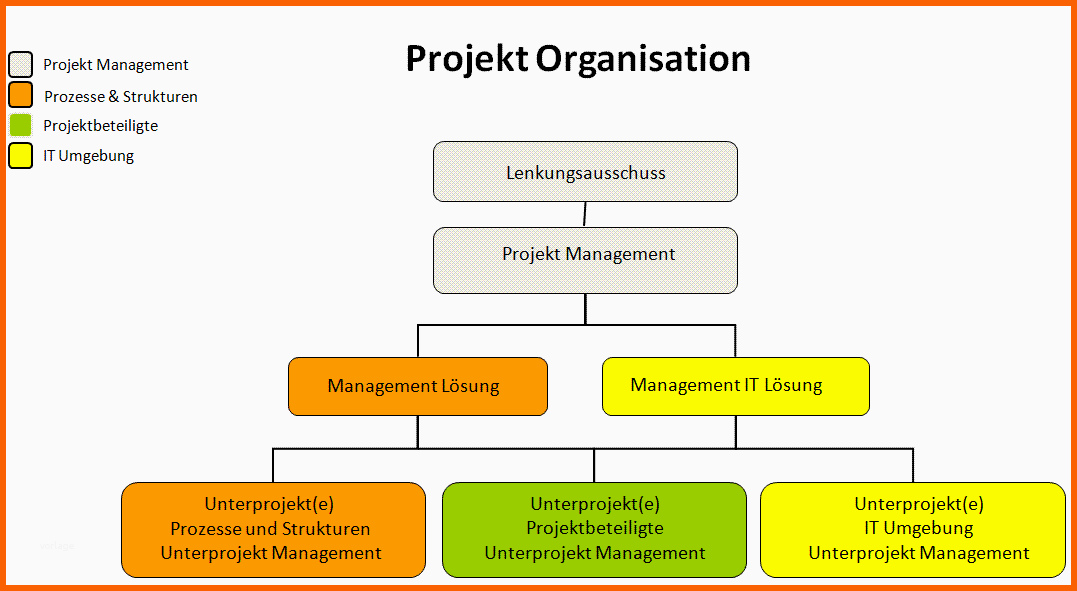 Projekt Management
Prozesse & Strukturen
Projektbeteiligte
IT Umgebung

Projekt Organisation

Lenkungsausschuss

Projekt Management

Management Lösung

Management IT Lösung

Unterprojekt(e)
Prozesse und Strukturen
Unterprojekt Management

Unterprojekt(e)
Projektbeteiligte
Unterprojekt Management

Unterprojekt(e)
IT Umgebung
Unterprojekt Management